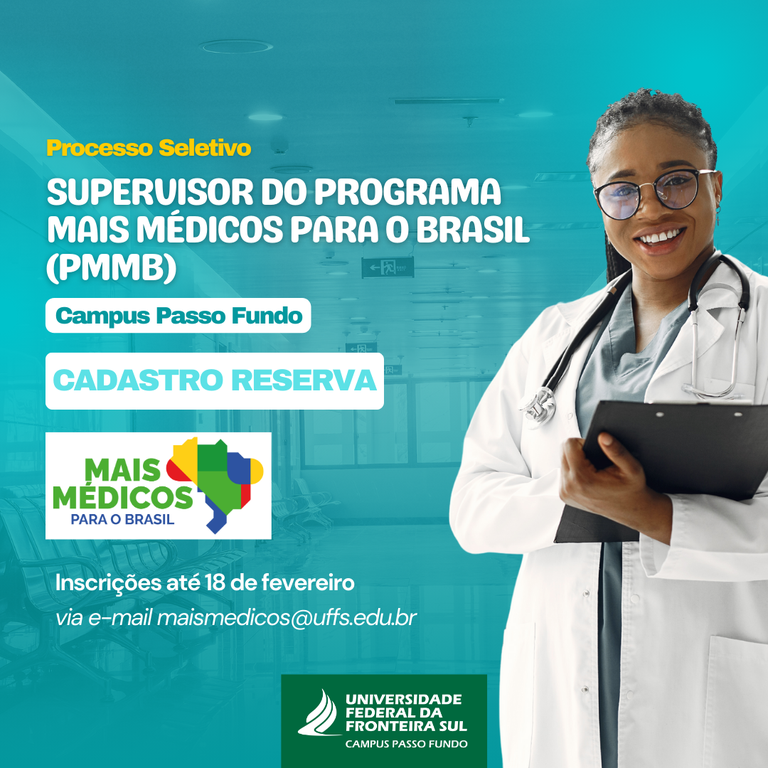 Processo Seletivo

SUPERVISOR DO PROGRAMA MAIS MÉDICOS PARA O BRASIL (PMMB)

Campus Passo Fundo

CADASTRO RESERVA

MAIS MÉDICOS PARA O BRASIL

Inscrições até 18 de fevereiro
via e-mail maismedicos@uffs.edu.br

UNIVERSIDADE FEDERAL DA FRONTEIRA SUL
CAMPUS PASSO FUNDO